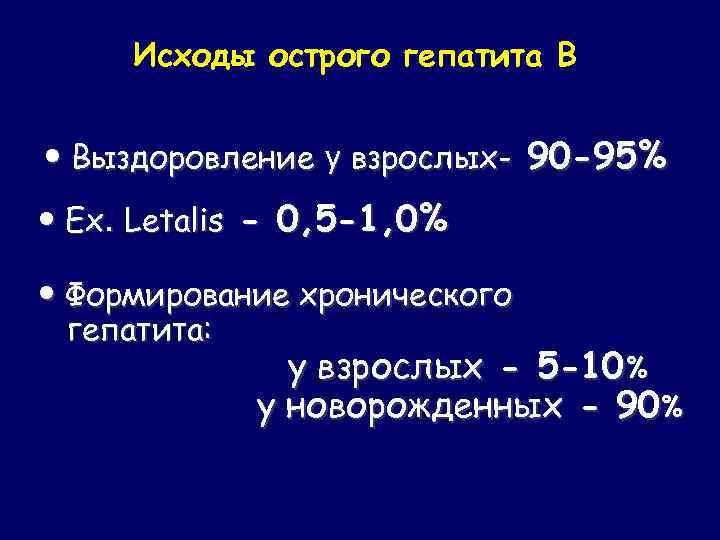 Исходы острого гепатита В

• Выздоровление у взрослых- 90-95%

• Ex. Letalis - 0,5-1,0%

• Формирование хронического гепатита:
у взрослых - 5-10%
у новорожденных - 90%